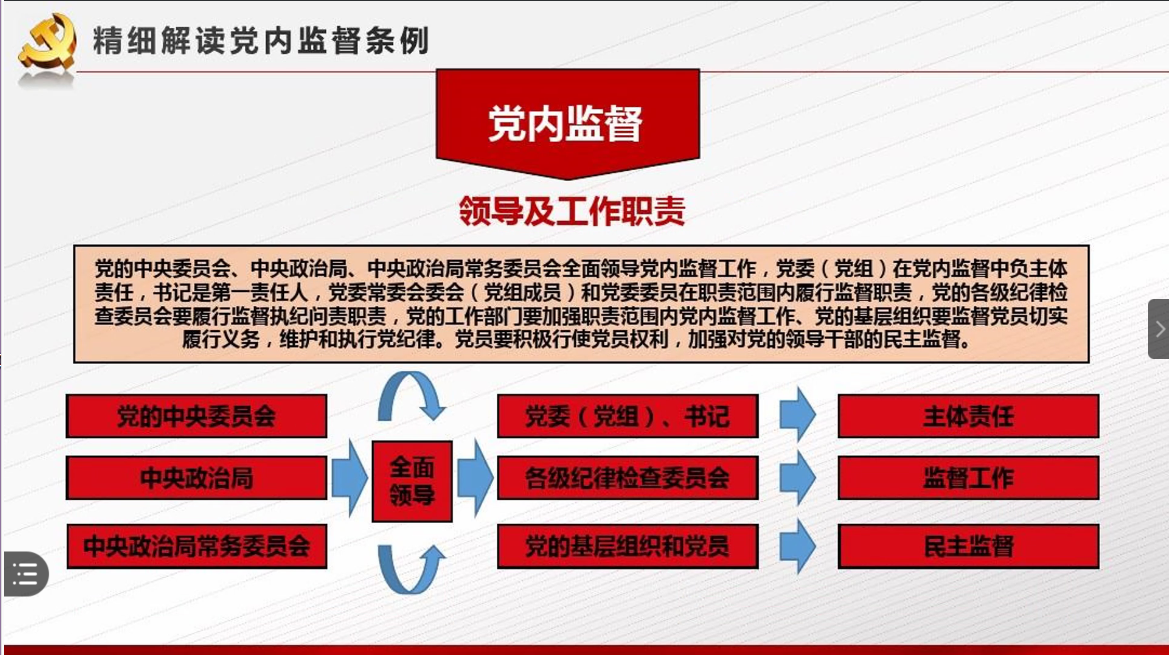 精细解读党内监督条例

党内监督

领导及工作职责

党的中央委员会、中央政治局、中央政治局常务委员会全面领导党内监督工作，党委（党组）在党内监督中负主体责任，书记是第一责任人，党委常委会委会（党组成员）和党委委员在职责范围内履行监督职责，党的各级纪律检查委员会要履行监督执纪问责职责，党的工作部门要加强职责范围内党内监督工作、党的基层组织要监督党员切实履行义务，维护和执行党纪律。党员要积极行使党员权利，加强对党的领导干部的民主监督。

党的中央委员会

中央政治局

中央政治局常务委员会

全面领导

党委（党组）、书记

各级纪律检查委员会

党的基层组织和党员

主体责任

监督工作

民主监督